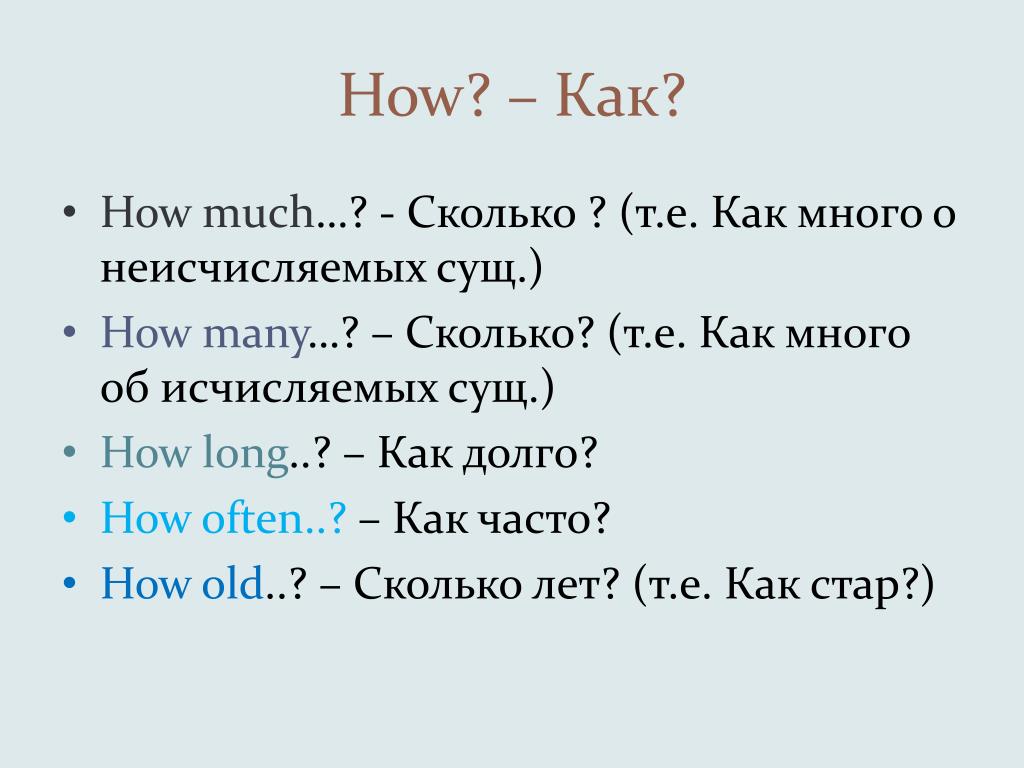 How? – Как?

• How much…? - Сколько ? (т.е. Как много о неисчисляемых сущ.)
• How many…? – Сколько? (т.е. Как много об исчисляемых сущ.)
• How long..? – Как долго?
• How often..? – Как часто?
• How old..? – Сколько лет? (т.е. Как стар?)